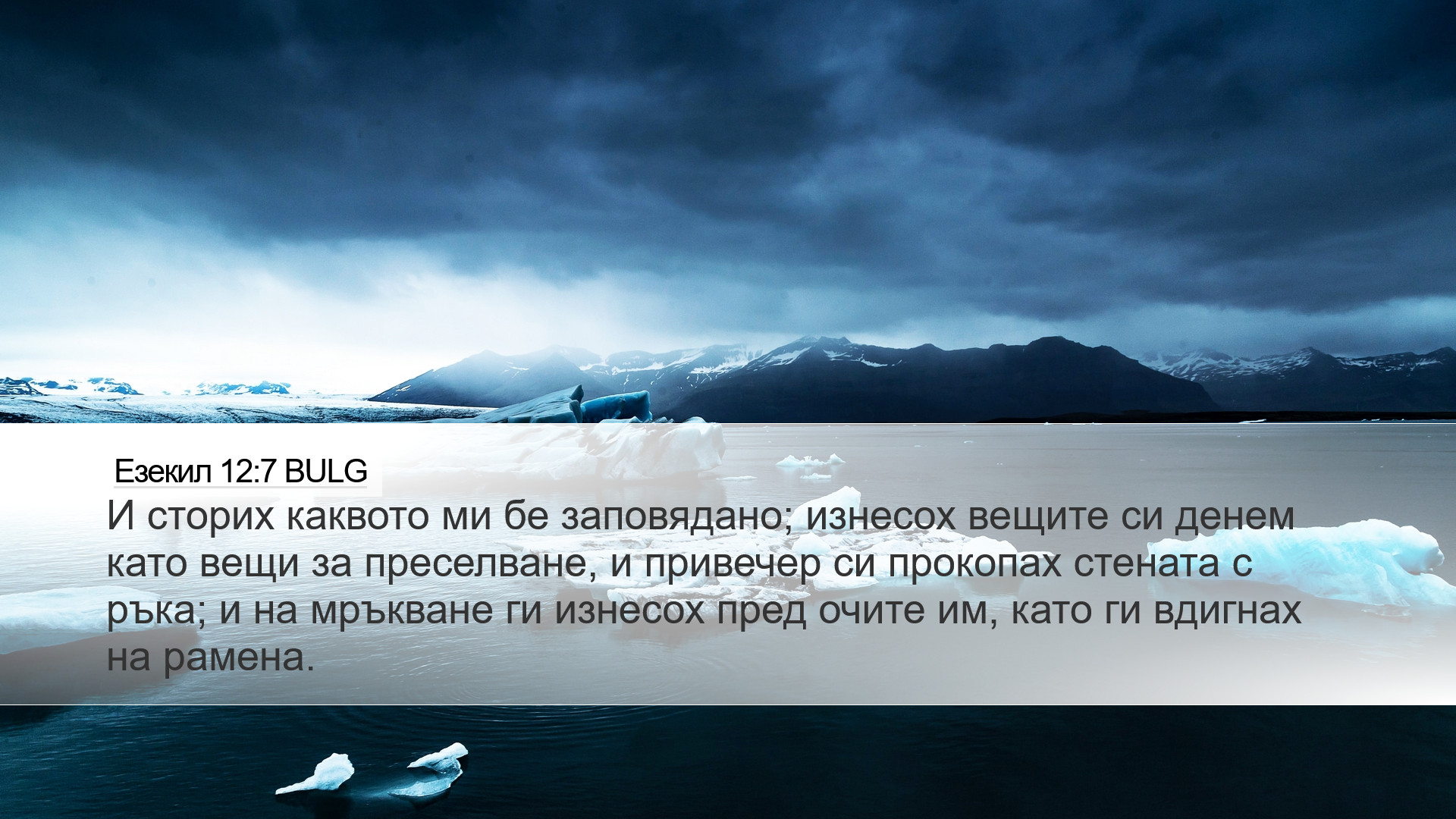 Езекил 12:7 BULG

И сторих каквото ми бе заповядано; изнесох вещите си денем като вещи за преселване, и привечер си прокопах стената с ръка; и на мръкване ги изнесох пред очите им, като ги вдигнах на рамена.